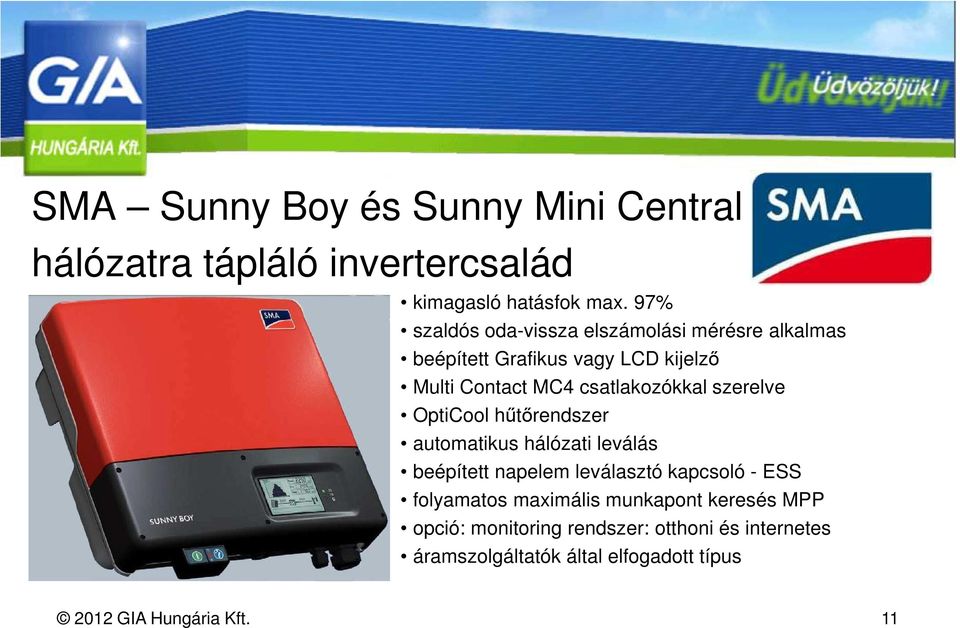 G/A
HUNGÁRIA Kft.

Üdvözöljük!

SMA – Sunny Boy és Sunny Mini Central hálózatra tápláló invertercsalád

SMA

SMA

SUNNY BOY

• kimagasló hatásfok max. 97%
• szaldós oda-vissza elszámolási mérésre alkalmas
• beépített Grafikus vagy LCD kijelző
• Multi Contact MC4 csatlakozókkal szerelve
• OptiCool hűtőrendszer
• automatikus hálózati leválás
• beépített napelem leválasztó kapcsoló - ESS
• folyamatos maximális munkapont keresés MPP
• opció: monitoring rendszer: otthoni és internetes
• áramszolgáltatók által elfogadott típus

© 2012 GIA Hungária Kft.

11